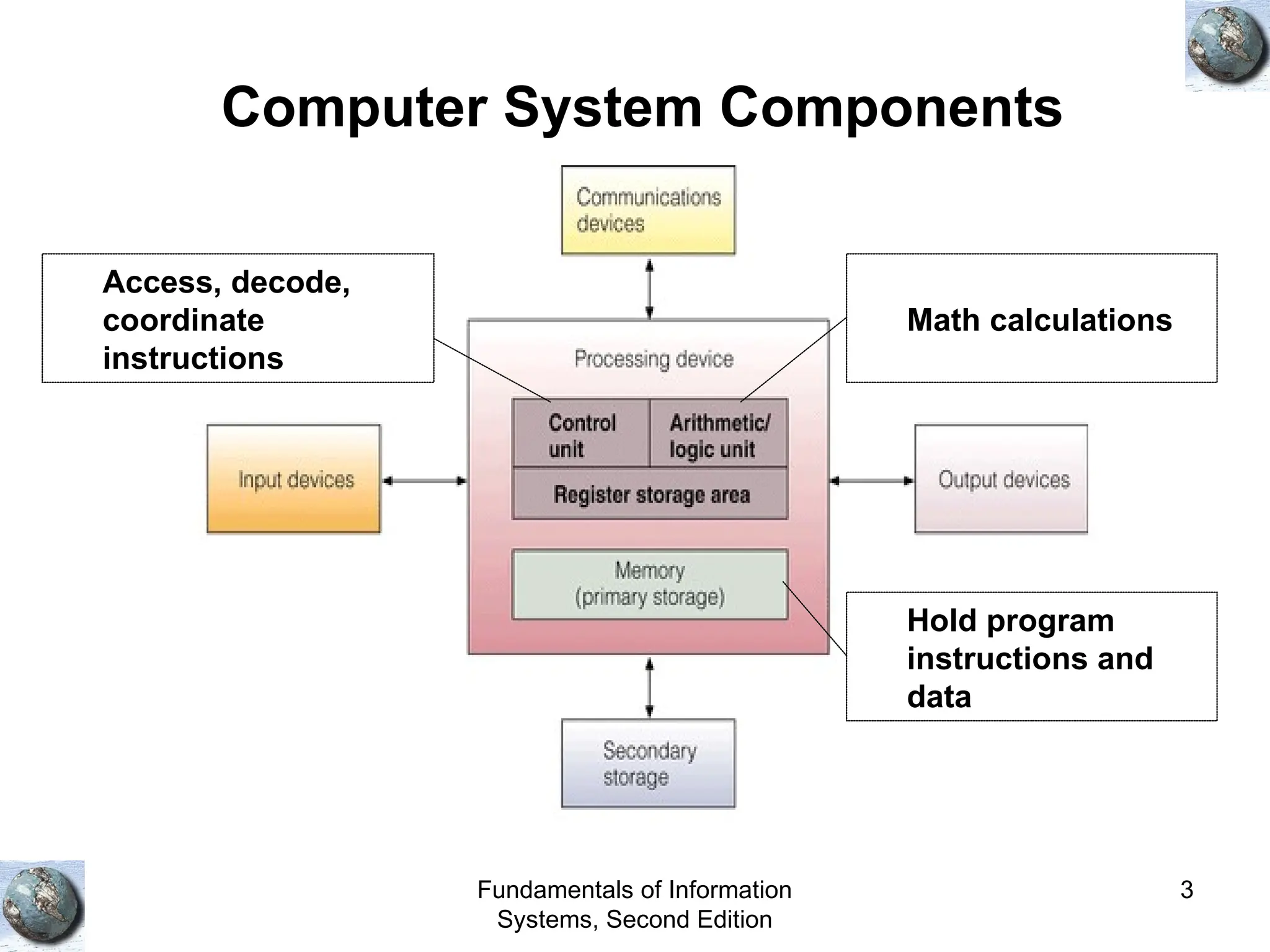 Computer System Components

Communications devices

Access, decode, coordinate instructions

Math calculations

Processing device

Control unit

Arithmetic/ logic unit

Register storage area

Input devices

Output devices

Memory (primary storage)

Hold program instructions and data

Secondary storage

Fundamentals of Information Systems, Second Edition

3